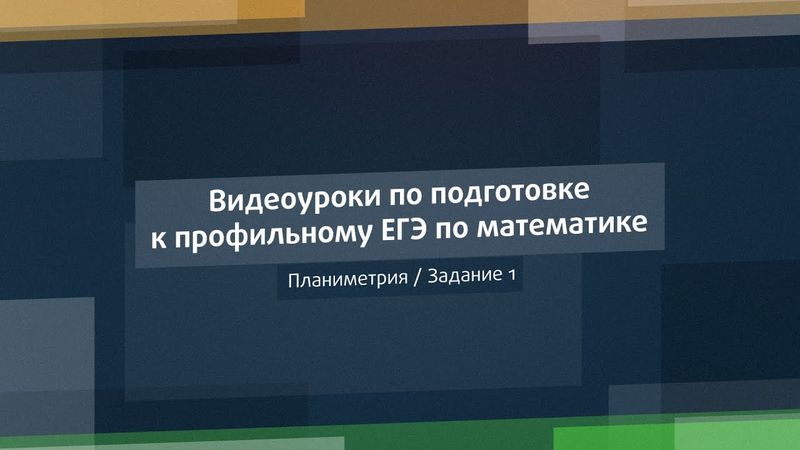 Видеоуроки по подготовке к профильному ЕГЭ по математике

Планиметрия / Задание 1